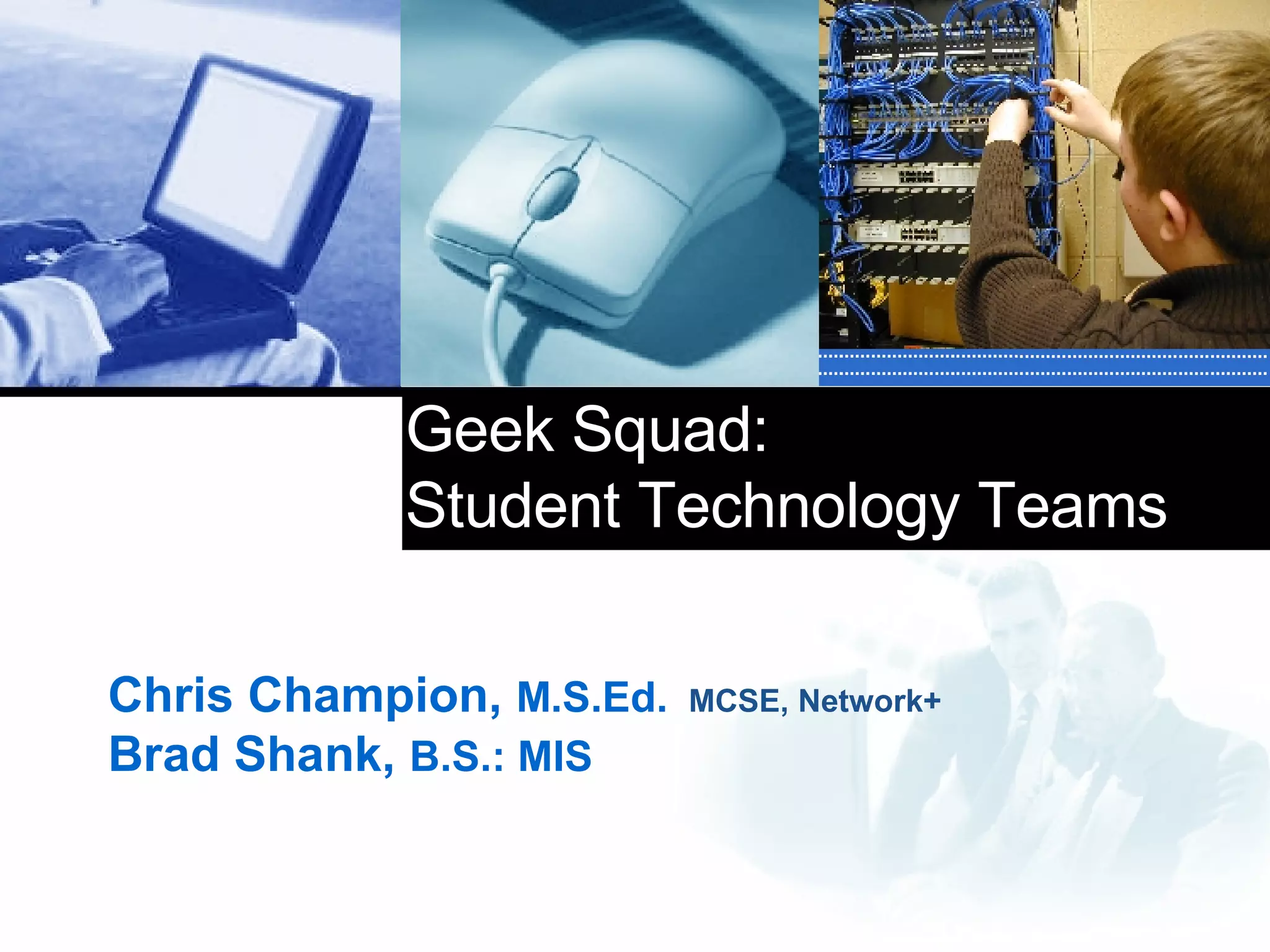 Geek Squad:
Student Technology Teams

Chris Champion, M.S.Ed. MCSE, Network+
Brad Shank, B.S.: MIS